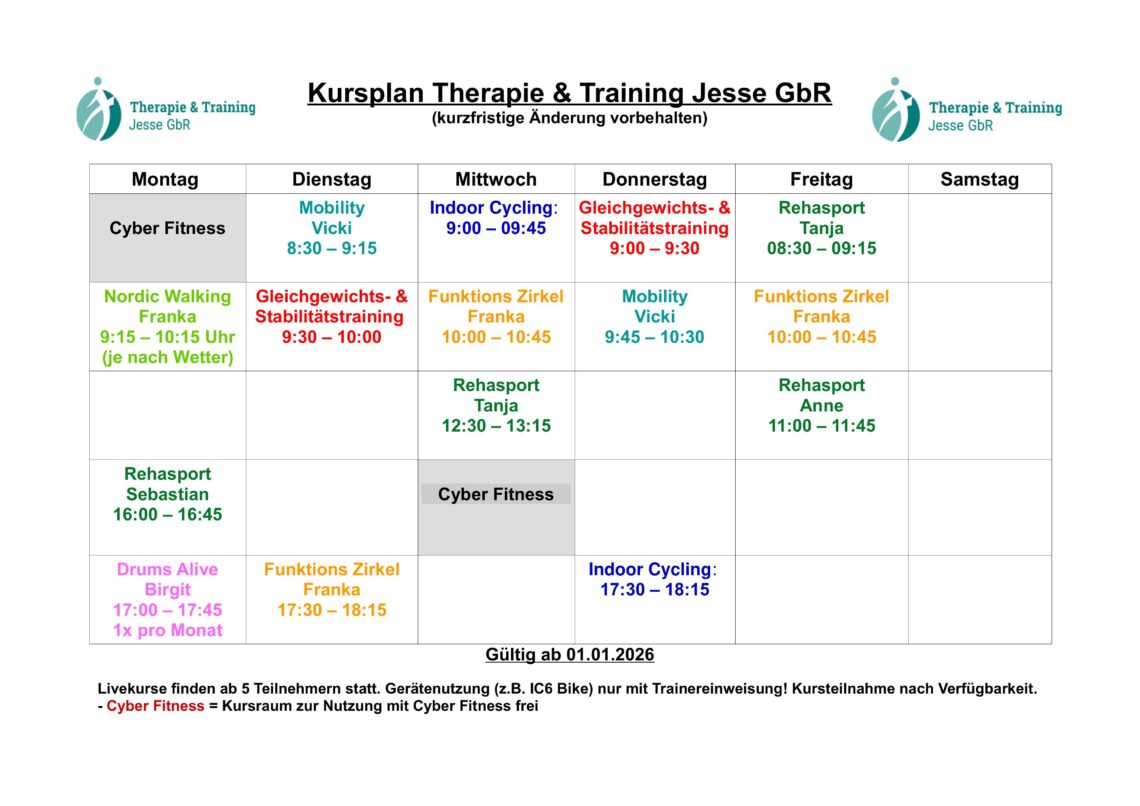 Therapie & Training
Jesse GbR

Kursplan Therapie & Training Jesse GbR
(kurzfristige Änderung vorbehalten)

Therapie & Training
Jesse GbR

| Montag | Dienstag | Mittwoch | Donnerstag | Freitag | Samstag |
|---|---|---|---|---|---|
| Cyber Fitness | Mobility Vicki 8:30 – 9:15 | Indoor Cycling: 9:00 – 09:45 | Gleichgewichts- & Stabilitätstraining 9:00 – 9:30 | Rehasport Tanja 08:30 – 09:15 | |
| Nordic Walking Franka 9:15 – 10:15 Uhr (je nach Wetter) | Gleichgewichts- & Stabilitätstraining 9:30 – 10:00 | Funktions Zirkel Franka 10:00 – 10:45 | Mobility Vicki 9:45 – 10:30 | Funktions Zirkel Franka 10:00 – 10:45 | |
| | | Rehasport Tanja 12:30 – 13:15 | | Rehasport Anne 11:00 – 11:45 | |
| Rehasport Sebastian 16:00 – 16:45 | | Cyber Fitness | | | |
| Drums Alive Birgit 17:00 – 17:45 1x pro Monat | Funktions Zirkel Franka 17:30 – 18:15 | | Indoor Cycling: 17:30 – 18:15 | | |

Gültig ab 01.01.2026

Livekurse finden ab 5 Teilnehmern statt. Gerätenutzung (z.B. IC6 Bike) nur mit Trainereinweisung! Kursteilnahme nach Verfügbarkeit.
- Cyber Fitness = Kursraum zur Nutzung mit Cyber Fitness frei